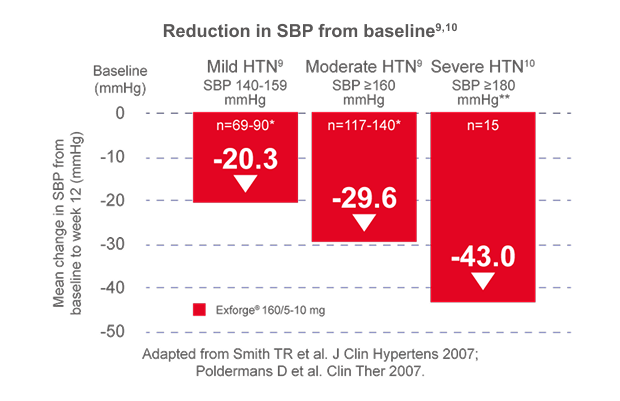 Reduction in SBP from baseline$^{9,10}$

Baseline (mmHg)

Mild HTN$^{9}$
SBP 140-159 mmHg

Moderate HTN$^{9}$
SBP ≥160 mmHg

Severe HTN$^{10}$
SBP ≥180 mmHg**

Mean change in SBP from baseline to week 12 (mmHg)

0
-10
-20
-30
-40
-50

n=69-90*
-20.3

n=117-140*
-29.6

n=15
-43.0

Exforge® 160/5-10 mg

Adapted from Smith TR et al. J Clin Hypertens 2007; Poldermans D et al. Clin Ther 2007.